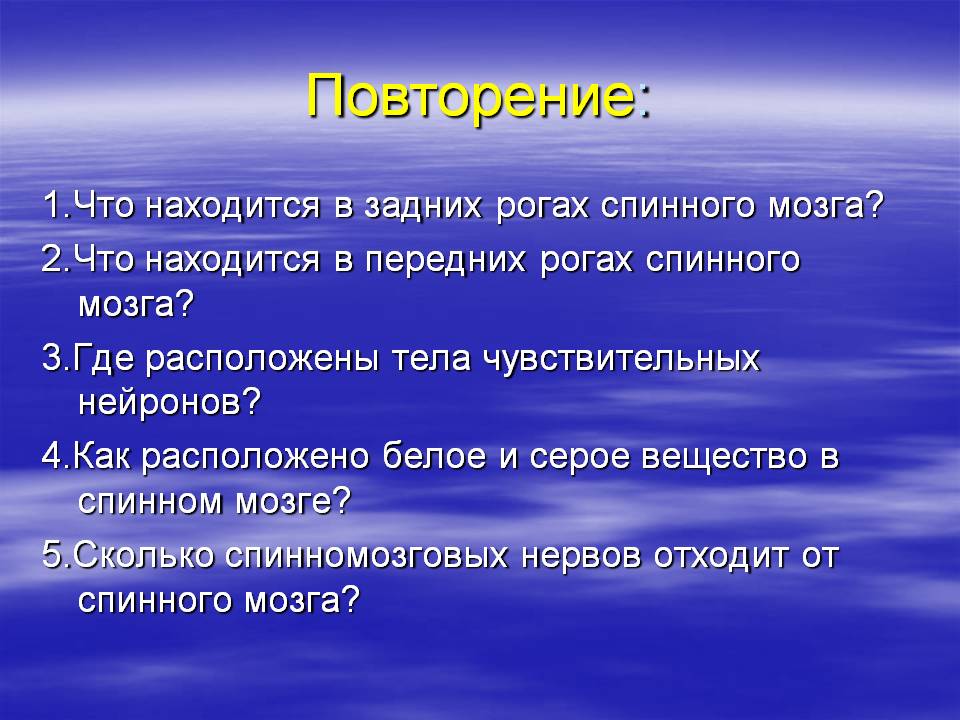 Повторение:

1.Что находится в задних рогах спинного мозга?

2.Что находится в передних рогах спинного мозга?

3.Где расположены тела чувствительных нейронов?

4.Как расположено белое и серое вещество в спинном мозге?

5.Сколько спинномозговых нервов отходит от спинного мозга?